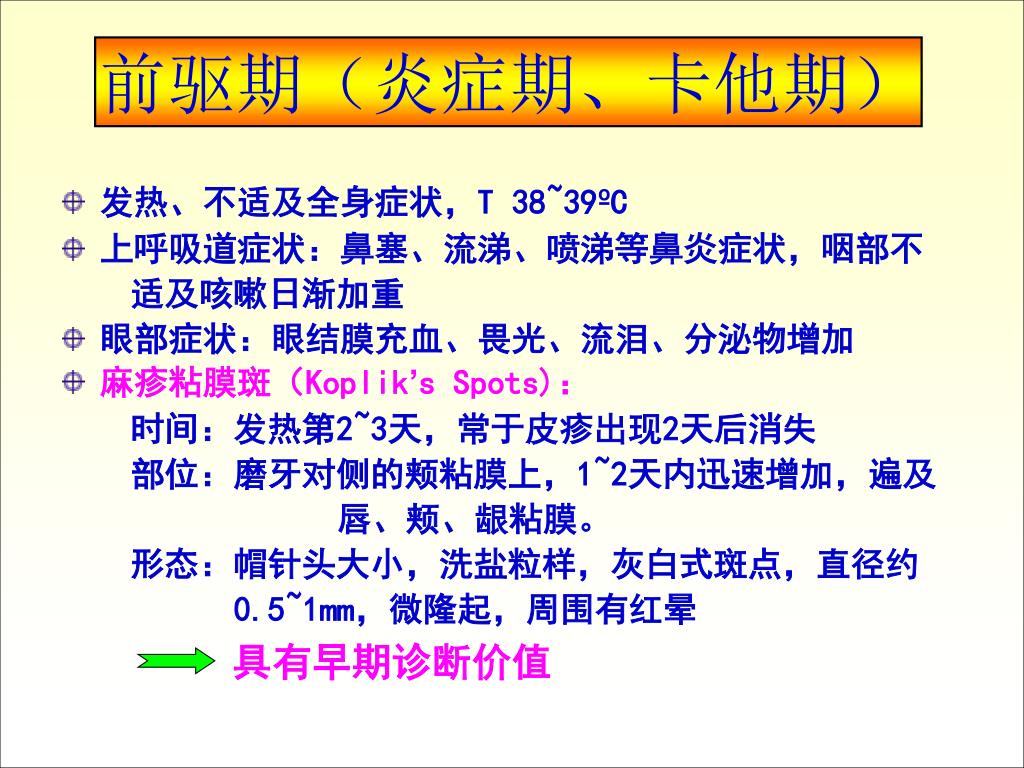 前驱期（炎症期、卡他期）

发热、不适及全身症状，T 38~39ºC

上呼吸道症状：鼻塞、流涕、喷涕等鼻炎症状，咽部不适及咳嗽日渐加重

眼部症状：眼结膜充血、畏光、流泪、分泌物增加

麻疹粘膜斑（Koplik's Spots）：

时间：发热第2~3天，常于皮疹出现2天后消失

部位：磨牙对侧的颊粘膜上，1~2天内迅速增加，遍及唇、颊、龈粘膜。

形态：帽针头大小，洗盐粒样，灰白式斑点，直径约0.5~1mm，微隆起，周围有红晕

具有早期诊断价值